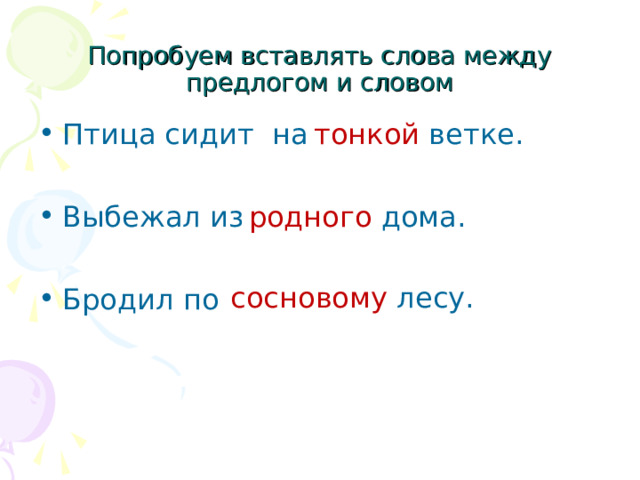 Попробуем вставлять слова между предлогом и словом

• Птица сидит на тонкой ветке.

• Выбежал из родного дома.

• Бродил по сосновому лесу.